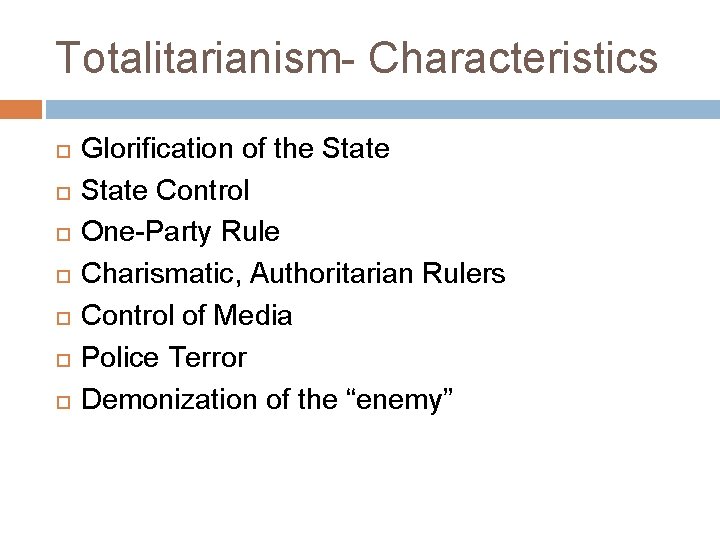 Totalitarianism- Characteristics

- Glorification of the State
- State Control
- One-Party Rule
- Charismatic, Authoritarian Rulers
- Control of Media
- Police Terror
- Demonization of the “enemy”